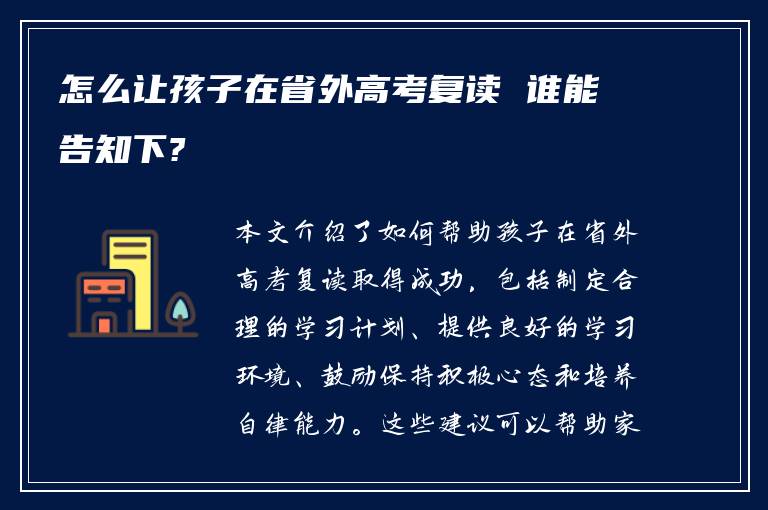 怎么让孩子在省外高考复读 谁能告知下?

本文介绍了如何帮助孩子在省外高考复读取得成功，包括制定合理的学习计划、提供良好的学习环境、鼓励保持积极心态和培养自律能力。这些建议可以帮助家